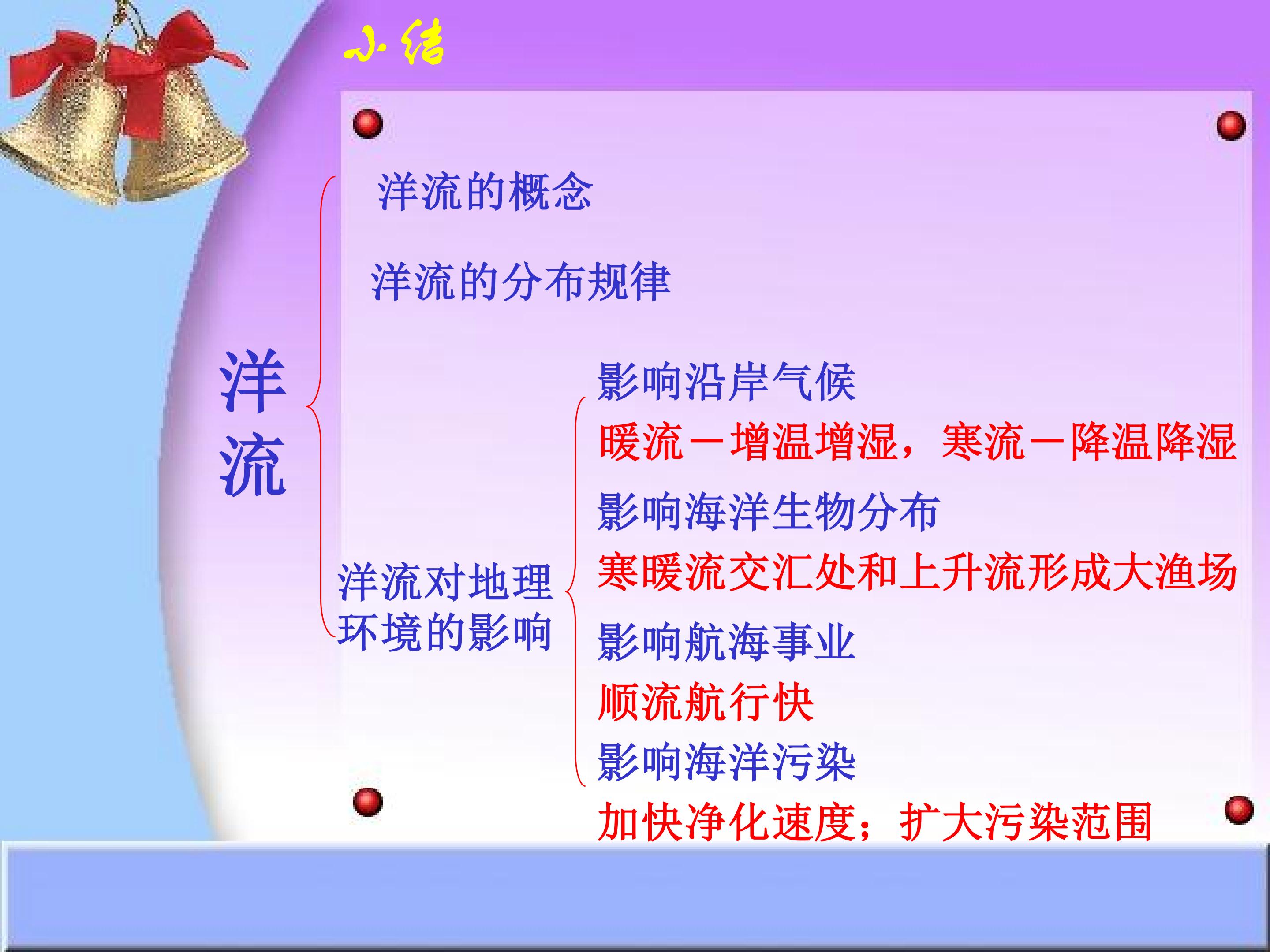 小结

洋流

洋流的概念

洋流的分布规律

洋流对地理环境的影响

影响沿岸气候

暖流—增温增湿，寒流—降温降湿

影响海洋生物分布

寒暖流交汇处和上升流形成大渔场

影响航海事业

顺流航行快

影响海洋污染

加快净化速度；扩大污染范围